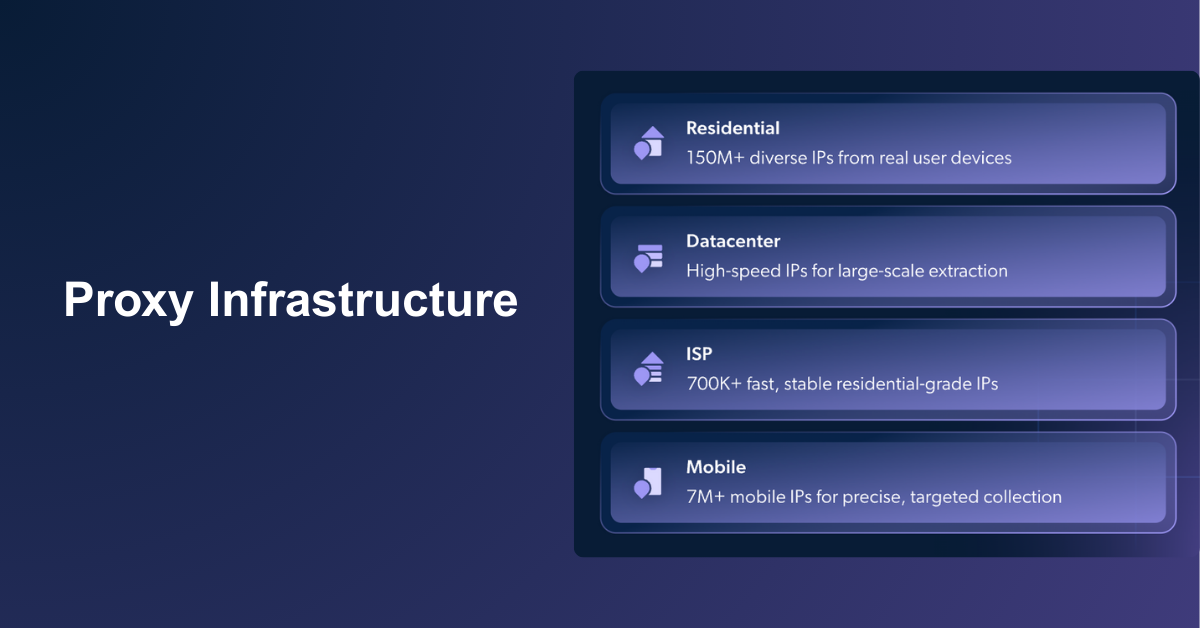 Proxy Infrastructure

Residential
150M+ diverse IPs from real user devices

Datacenter
High-speed IPs for large-scale extraction

ISP
700K+ fast, stable residential-grade IPs

Mobile
7M+ mobile IPs for precise, targeted collection